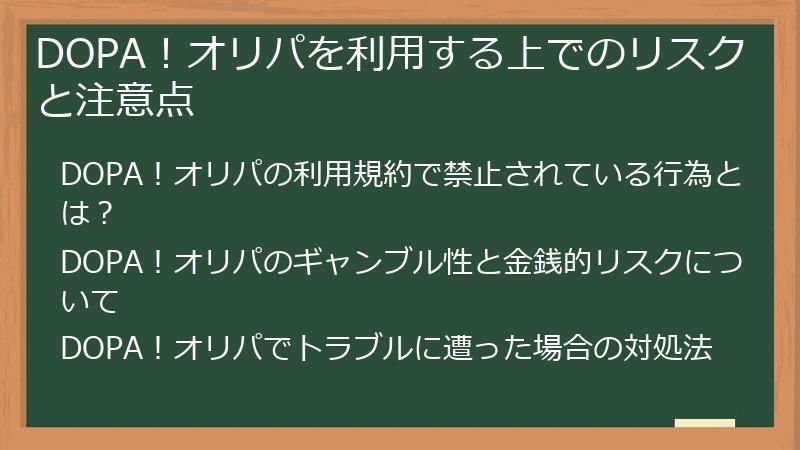 DOPA！オリパを利用する上でのリスクと注意点

DOPA！オリパの利用規約で禁止されている行為とは？

DOPA！オリパのギャンブル性と金銭的リスクについて

DOPA！オリパでトラブルに遭った場合の対処法